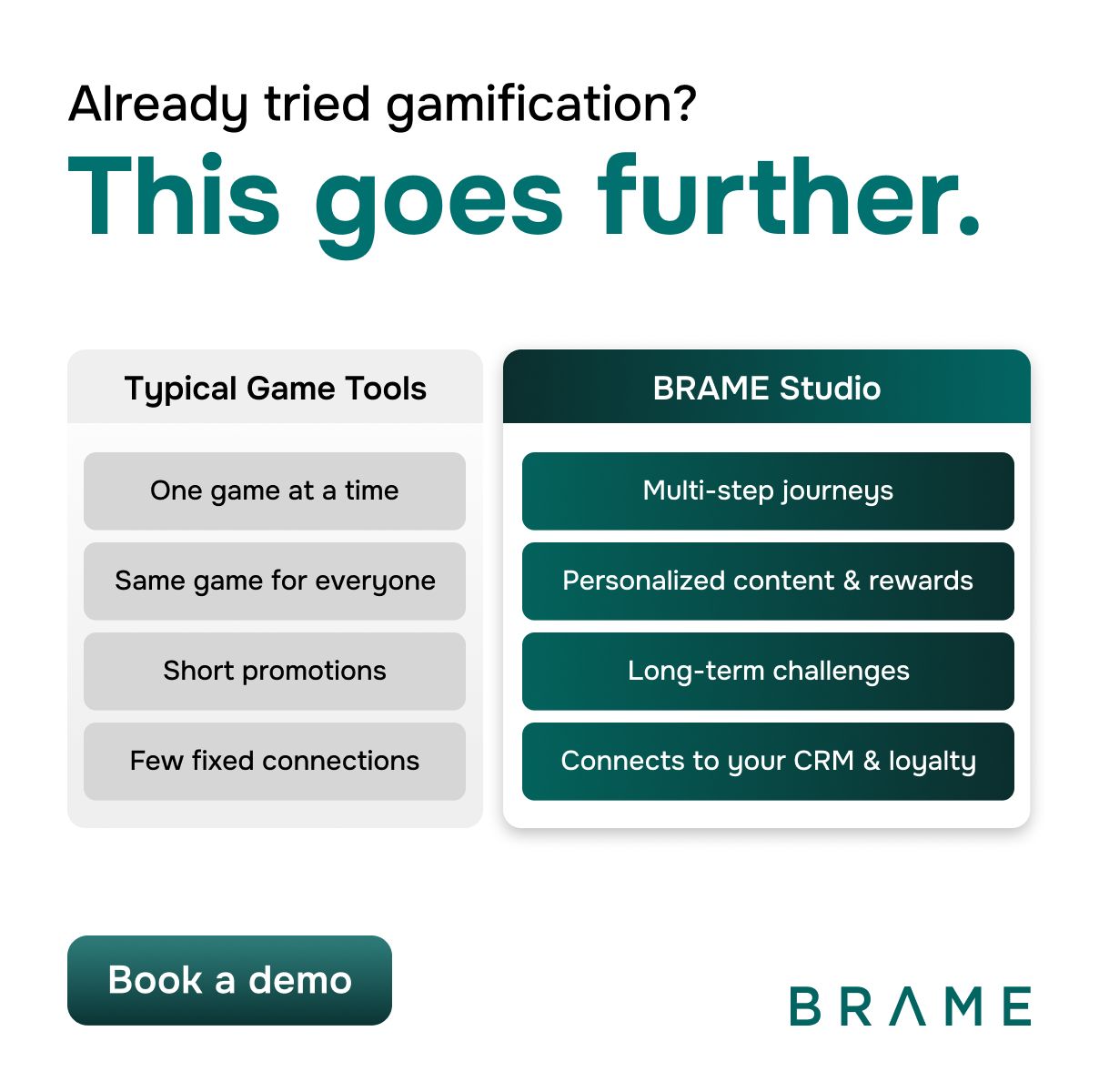 Already tried gamification?

This goes further.

Typical Game Tools

One game at a time

Same game for everyone

Short promotions

Few fixed connections

BRAME Studio

Multi-step journeys

Personalized content & rewards

Long-term challenges

Connects to your CRM & loyalty

Book a demo

BRAME